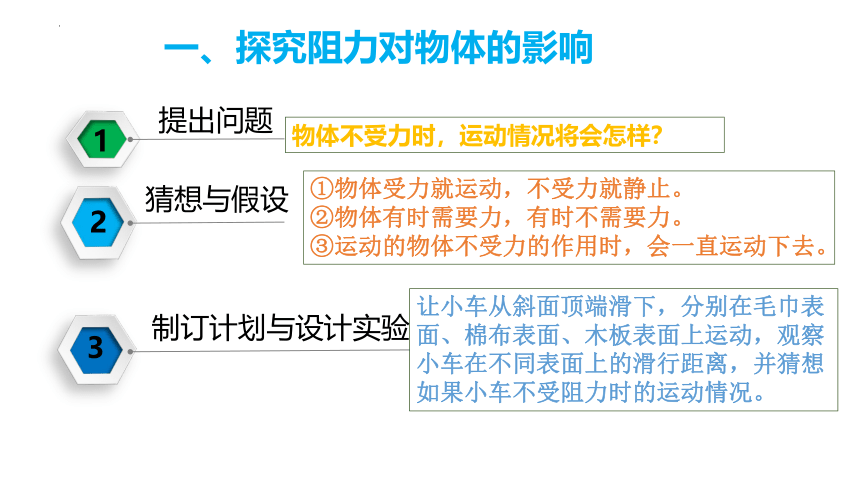 一、探究阻力对物体的影响

1 提出问题
物体不受力时，运动情况将会怎样？

2 猜想与假设
①物体受力就运动，不受力就静止。
②物体有时需要力，有时不需要力。
③运动的物体不受力的作用时，会一直运动下去。

3 制订计划与设计实验
让小车从斜面顶端滑下，分别在毛巾表面、棉布表面、木板表面上运动，观察小车在不同表面上的滑行距离，并猜想如果小车不受阻力时的运动情况。